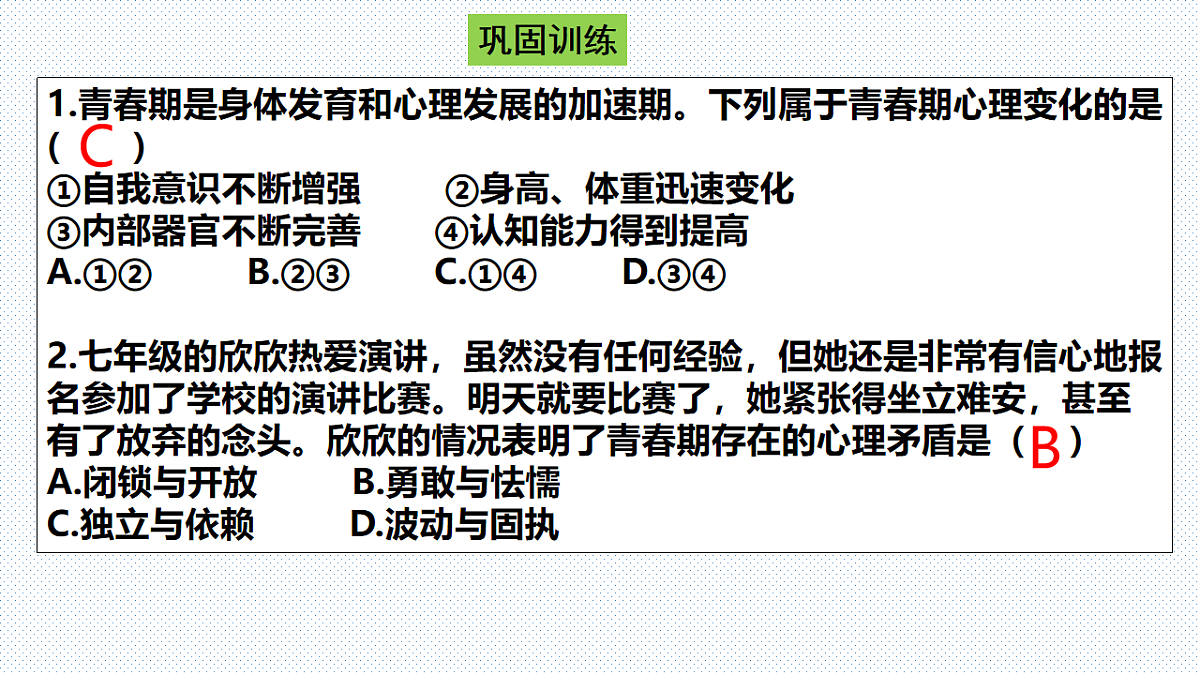 巩固训练

1.青春期是身体发育和心理发展的加速期。下列属于青春期心理变化的是（ C ）
①自我意识不断增强　②身高、体重迅速变化
③内部器官不断完善　④认知能力得到提高
A.①②　B.②③　C.①④　D.③④

2.七年级的欣欣热爱演讲，虽然没有任何经验，但她还是非常有信心地报名参加了学校的演讲比赛。明天就要比赛了，她紧张得坐立难安，甚至有了放弃的念头。欣欣的情况表明了青春期存在的心理矛盾是（ B ）
A.闭锁与开放　B.勇敢与怯懦
C.独立与依赖　D.波动与固执